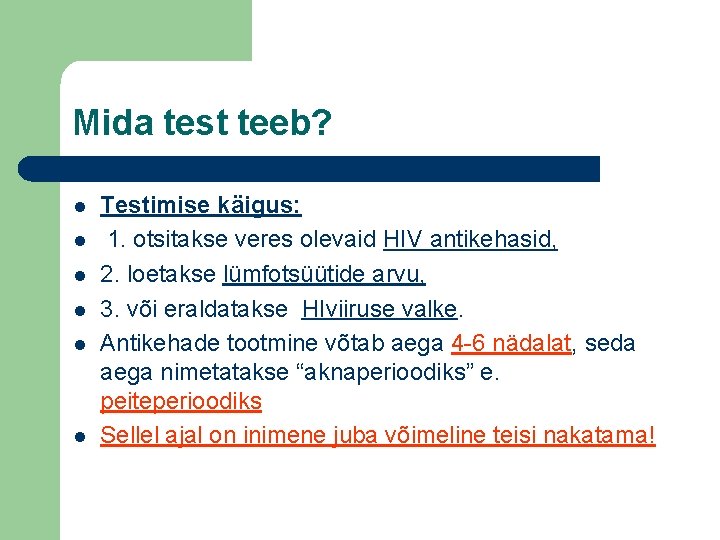 Mida test teeb?

- Testimise käigus:
- 1. otsitakse veres olevaid HIV antikehasid,
- 2. loetakse lümfotsüütide arvu,
- 3. või eraldatakse HIviiruse valke.
- Antikehade tootmine võtab aega 4-6 nädalat, seda aega nimetatakse “aknaperioodiks” e. peiteperioodiks
- Sellel ajal on inimene juba võimeline teisi nakatama!